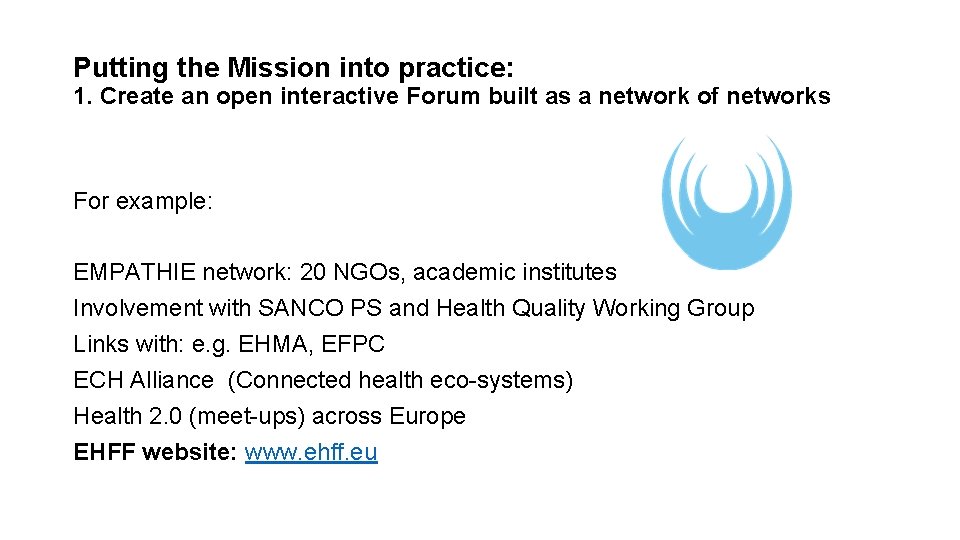 Putting the Mission into practice:
1. Create an open interactive Forum built as a network of networks

For example:

EMPATHIE network: 20 NGOs, academic institutes
Involvement with SANCO PS and Health Quality Working Group
Links with: e.g. EHMA, EFPC
ECH Alliance (Connected health eco-systems)
Health 2.0 (meet-ups) across Europe
EHFF website: www.ehff.eu